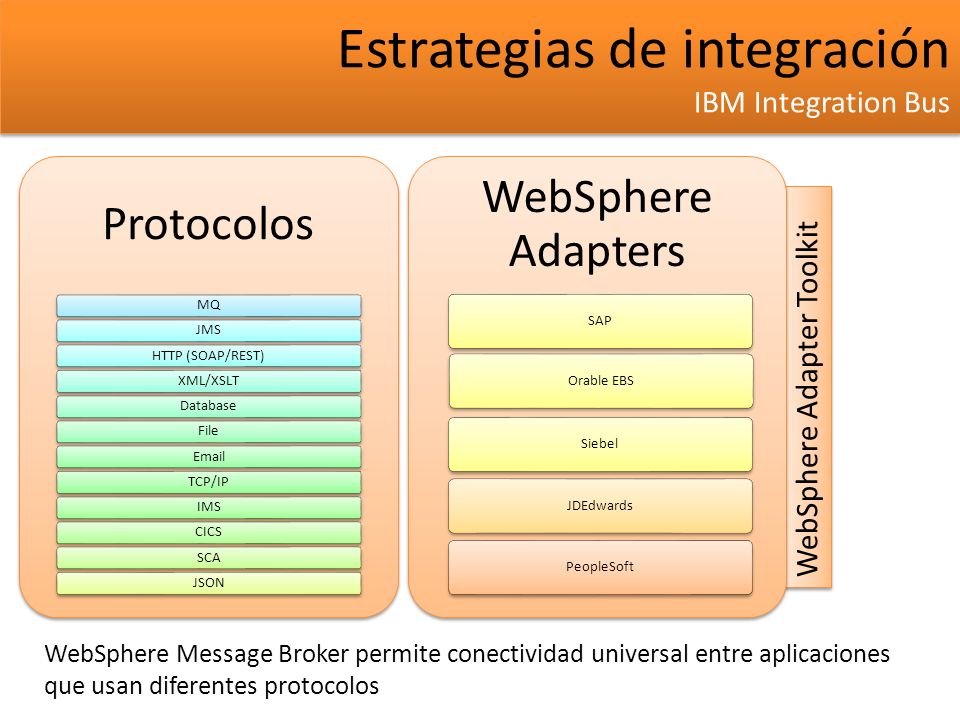 Estrategias de integración
IBM Integration Bus

Protocolos

MQ
JMS
HTTP (SOAP/REST)
XML/XSLT
Database
File
Email
TCP/IP
IMS
CICS
SCA
JSON

WebSphere Adapters

SAP
Orable EBS
Siebel
JDEdwards
PeopleSoft

WebSphere Adapter Toolkit

WebSphere Message Broker permite conectividad universal entre aplicaciones que usan diferentes protocolos